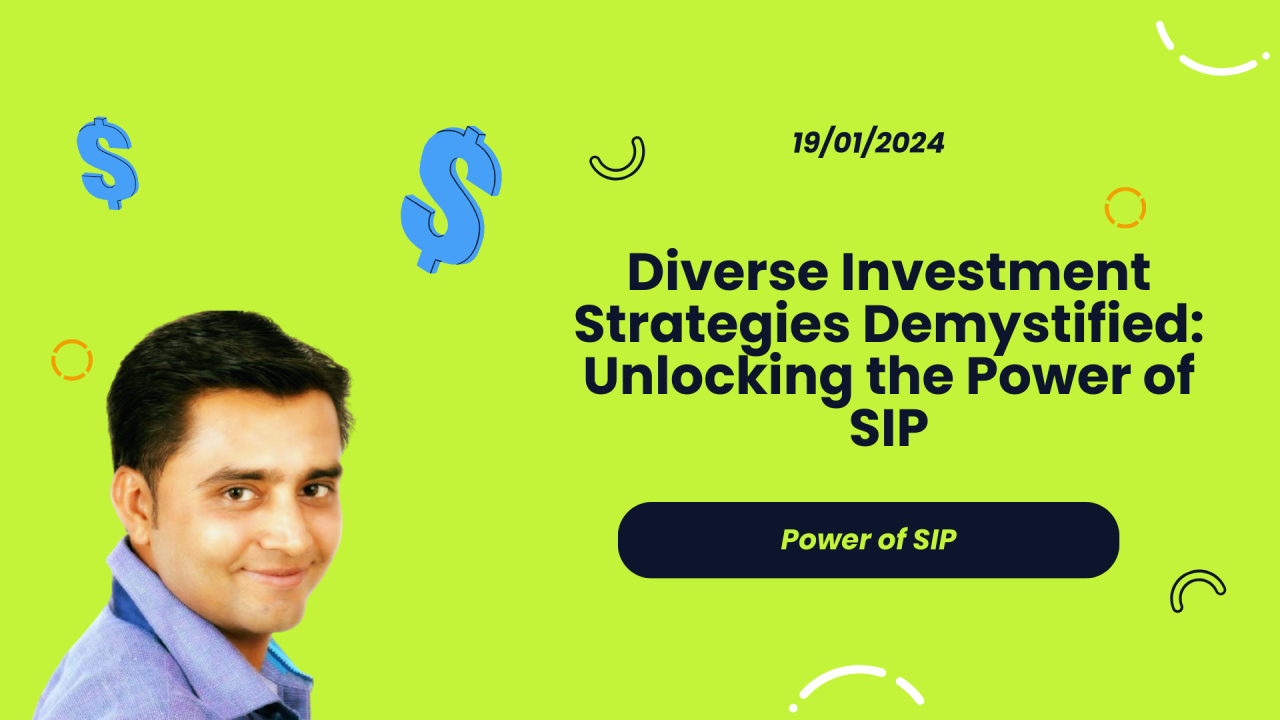 $

$

19/01/2024

Diverse Investment Strategies Demystified: Unlocking the Power of SIP

Power of SIP